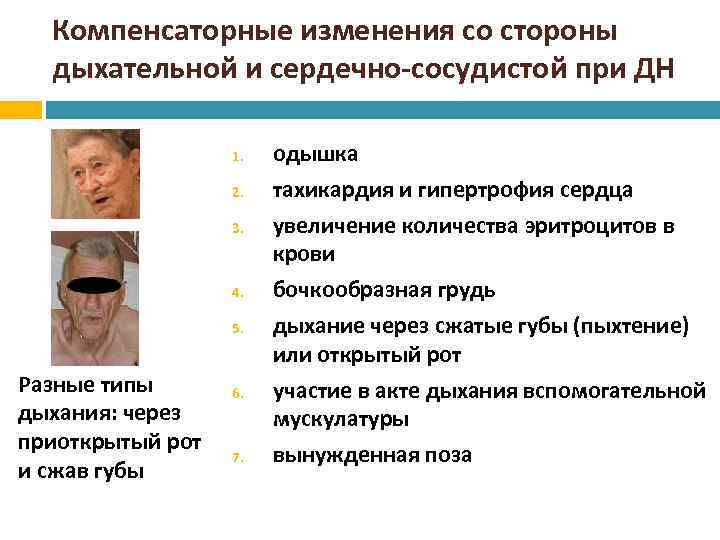 Компенсаторные изменения со стороны дыхательной и сердечно-сосудистой при ДН

1. одышка
2. тахикардия и гипертрофия сердца
3. увеличение количества эритроцитов в крови
4. бочкообразная грудь
5. дыхание через сжатые губы (пыхтение) или открытый рот
6. участие в акте дыхания вспомогательной мускулатуры
7. вынужденная поза

Разные типы дыхания: через приоткрытый рот и сжав губы